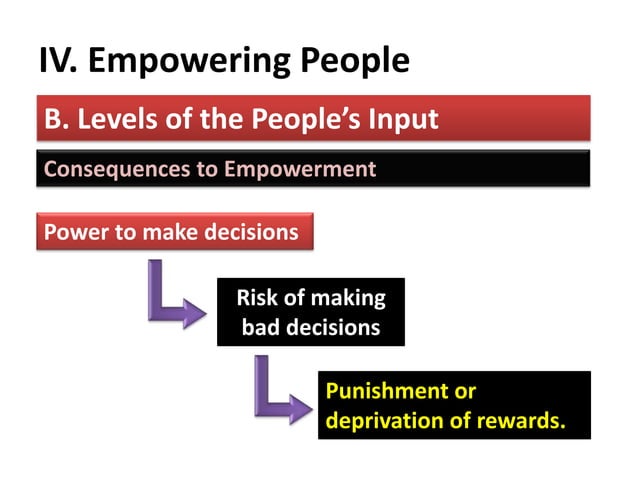 IV. Empowering People

B. Levels of the People's Input

Consequences to Empowerment

Power to make decisions

Risk of making bad decisions

Punishment or deprivation of rewards.